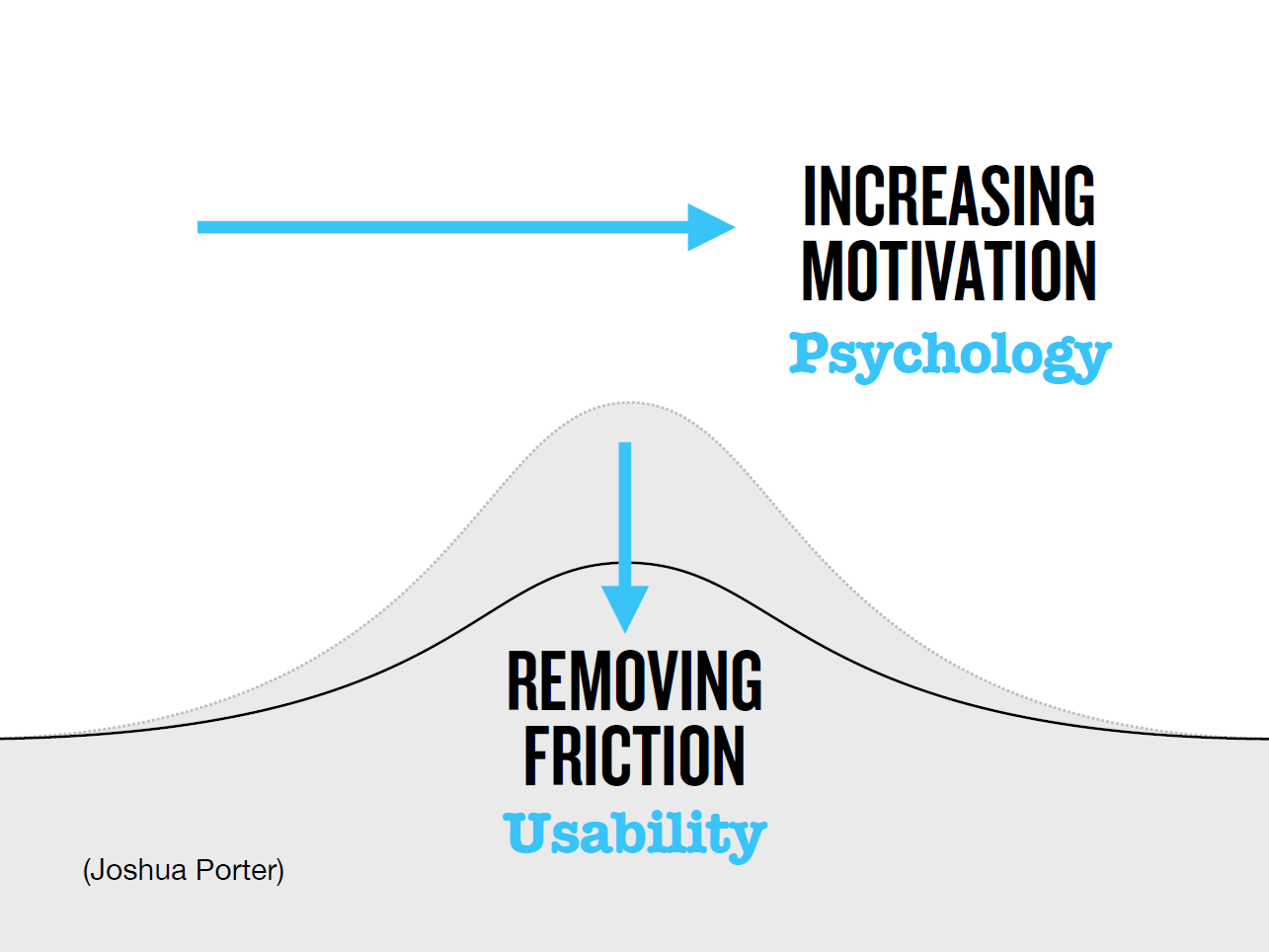 INCREASING MOTIVATION
Psychology

REMOVING FRICTION
Usability

(Joshua Porter)